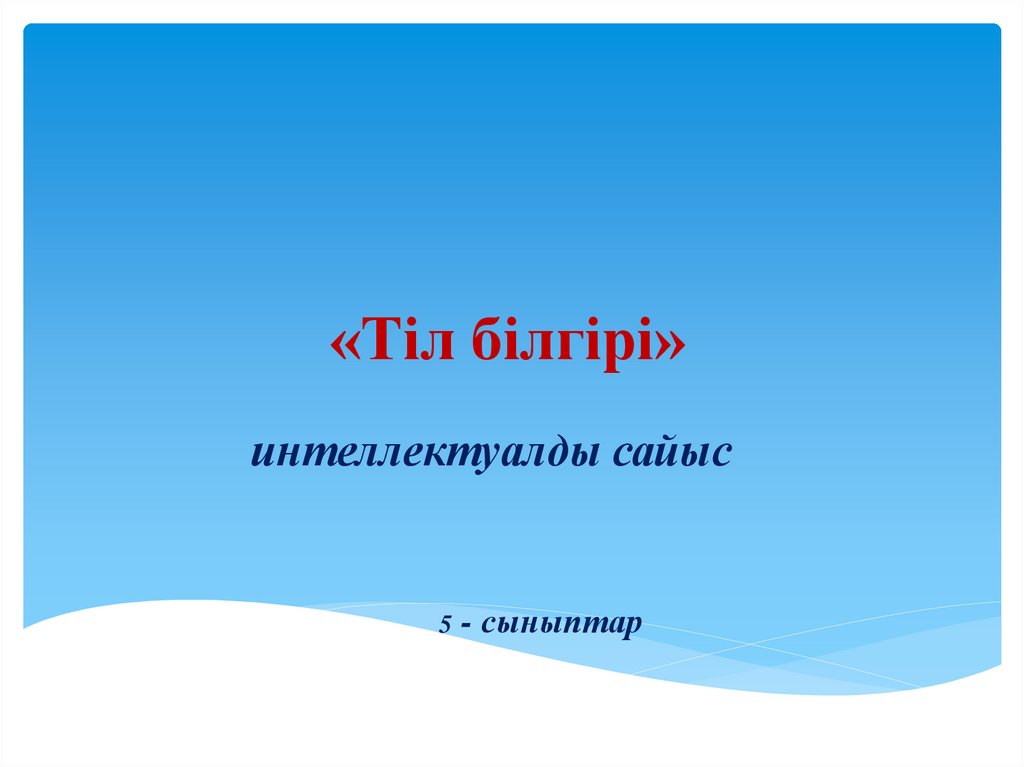 «Тіл білгірі»

интеллектуалды сайыс

5 - сыныптар